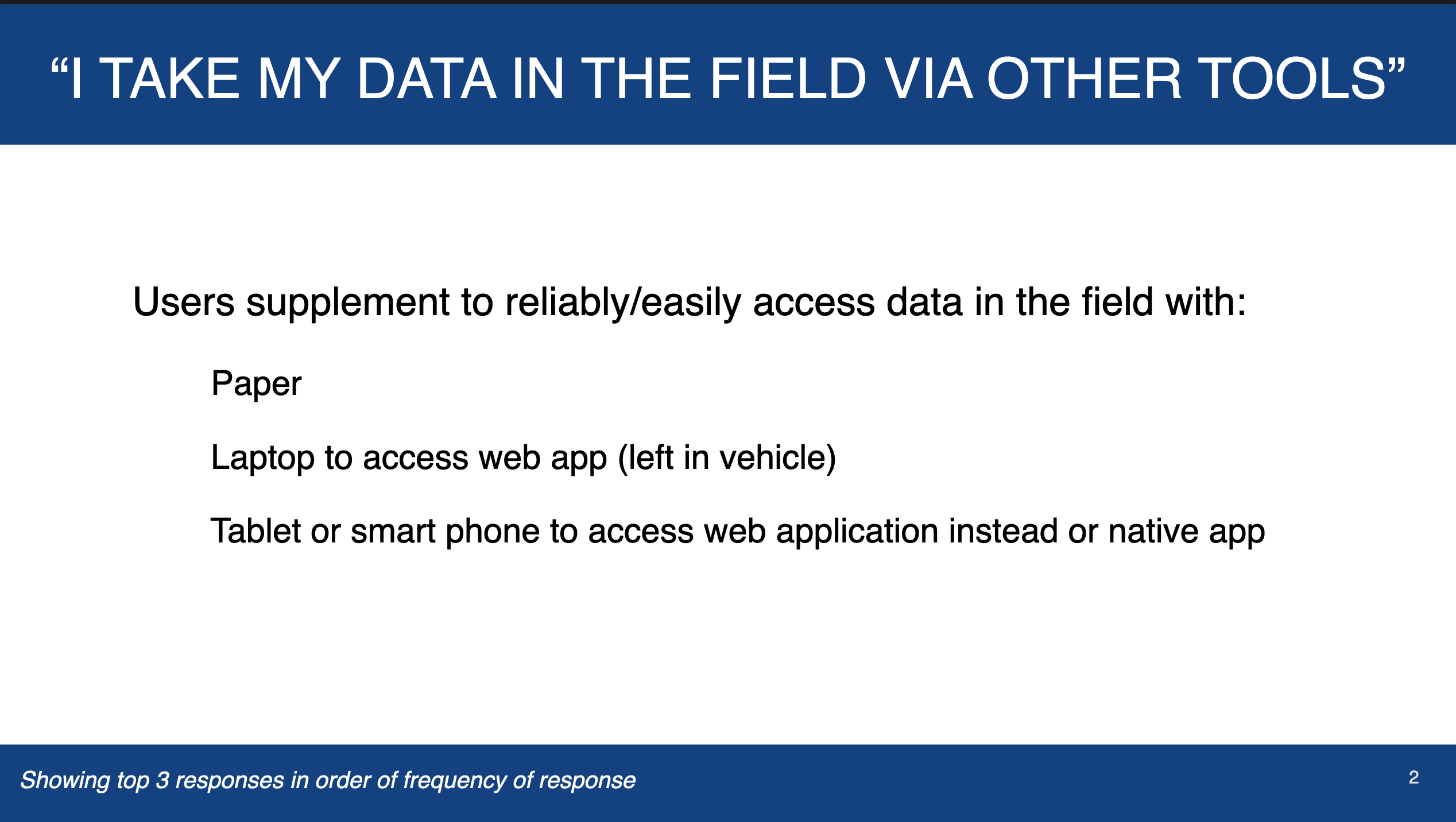 “I TAKE MY DATA IN THE FIELD VIA OTHER TOOLS”

Users supplement to reliably/easily access data in the field with:

Paper

Laptop to access web app (left in vehicle)

Tablet or smart phone to access web application instead or native app

Showing top 3 responses in order of frequency of response

2